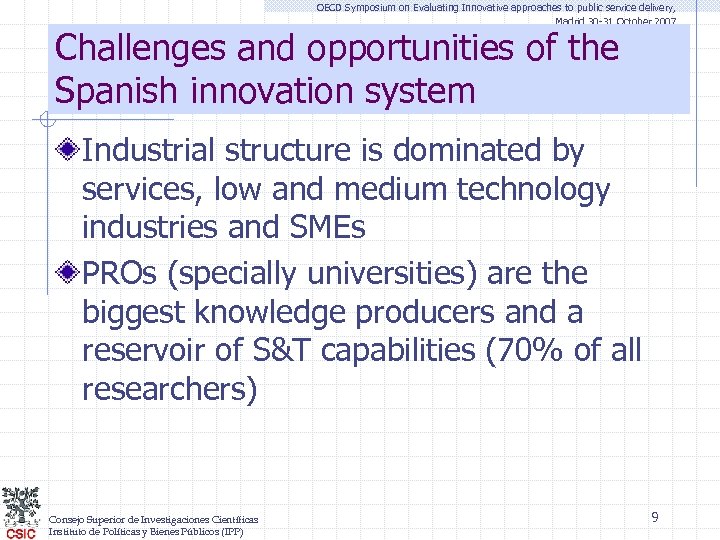 OECD Symposium on Evaluating Innovative approaches to public service delivery, Madrid 30-31 October 2007

Challenges and opportunities of the Spanish innovation system

Industrial structure is dominated by services, low and medium technology industries and SMEs

PROs (specially universities) are the biggest knowledge producers and a reservoir of S&T capabilities (70% of all researchers)

CSIC

Consejo Superior de Investigaciones Científicas
Instituto de Políticas y Bienes Públicos (IPP)

9